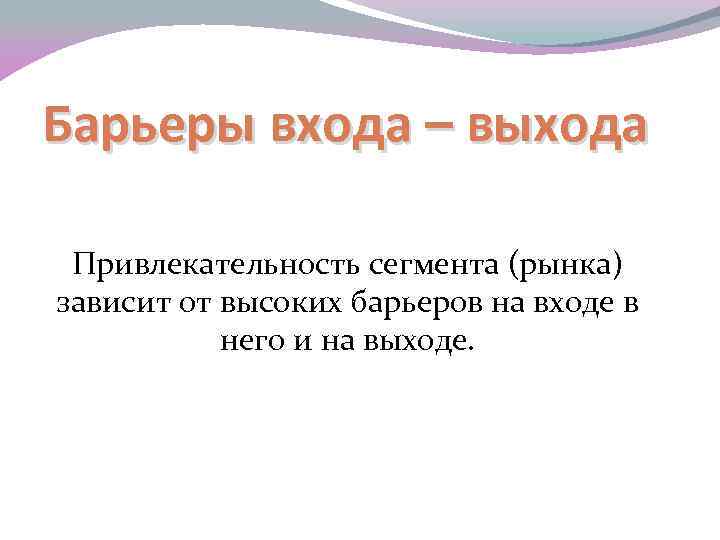 Барьеры входа – выхода

Привлекательность сегмента (рынка) зависит от высоких барьеров на входе в него и на выходе.